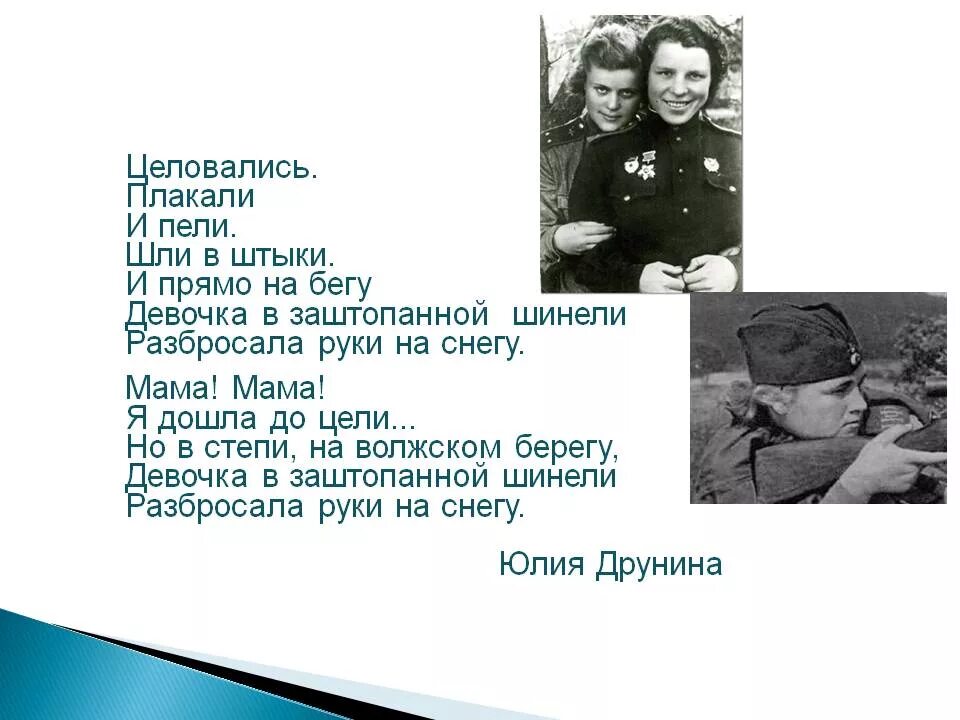 Целовались.
Плакали
И пели.
Шли в штыки.
И прямо на бегу
Девочка в заштопанной шинели
Разбросала руки на снегу.

Мама! Мама!
Я дошла до цели...
Но в степи, на волжском берегу,
Девочка в заштопанной шинели
Разбросала руки на снегу.

Юлия Друнина